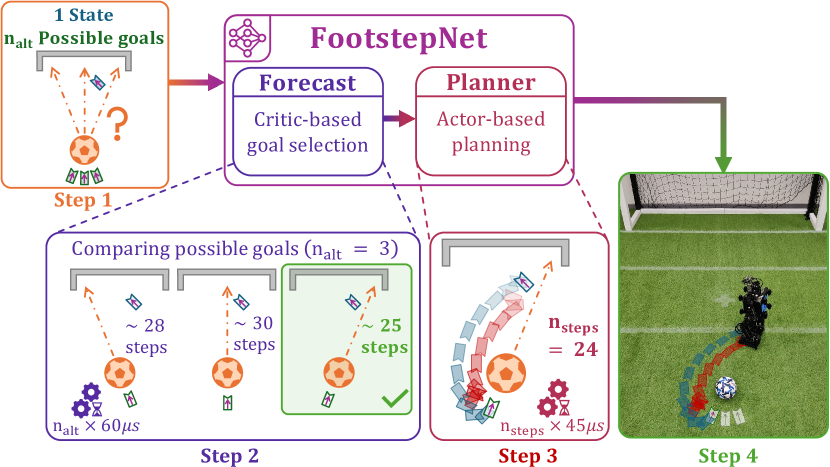 1 State
$n_{alt}$ Possible goals

?

Step 1

FootstepNet

Forecast

Critic-based goal selection

Planner

Actor-based planning

Comparing possible goals ($n_{alt} = 3$)

~ 28 steps

~ 30 steps

~ 25 steps

$n_{alt} \times 60\mu s$

Step 2

$n_{steps} = 24$

$n_{steps} \times 45\mu s$

Step 3

Step 4